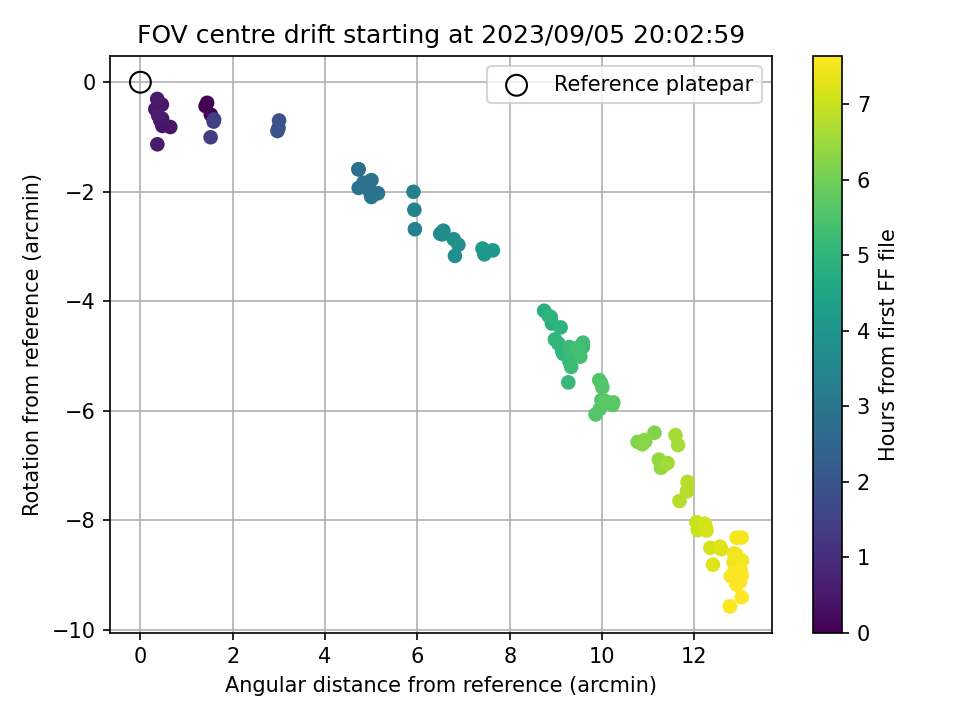 FOV centre drift starting at 2023/09/05 20:02:59

Reference platepar

Rotation from reference (arcmin)

0
−2
−4
−6
−8
−10

0
2
4
6
8
10
12

Angular distance from reference (arcmin)

Hours from first FF file

0
1
2
3
4
5
6
7